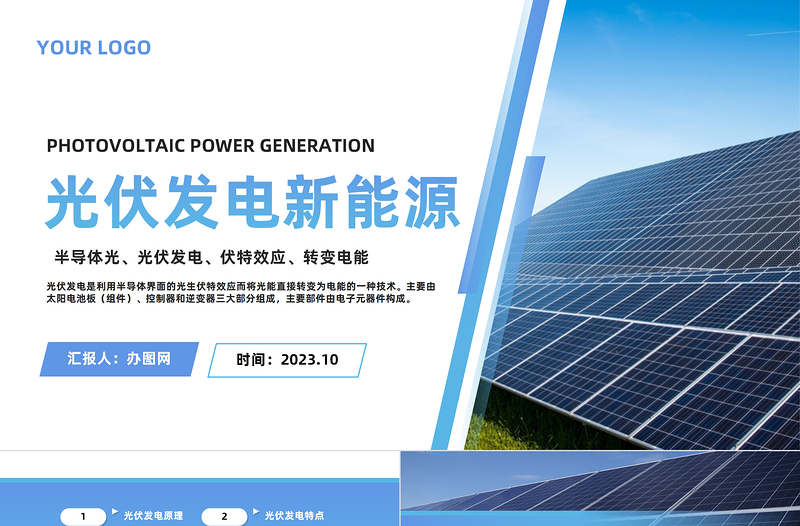 YOUR LOGO

PHOTOVOLTAIC POWER GENERATION

光伏发电新能源

半导体光、光伏发电、伏特效应、转变电能

光伏发电是利用半导体界面的光生伏特效应而将光能直接转变为电能的一种技术。主要由太阳电池板（组件）、控制器和逆变器三大部分组成，主要部件由电子元器件构成。

汇报人：办图网

时间：2023.10

1 光伏发电原理

2 光伏发电特点